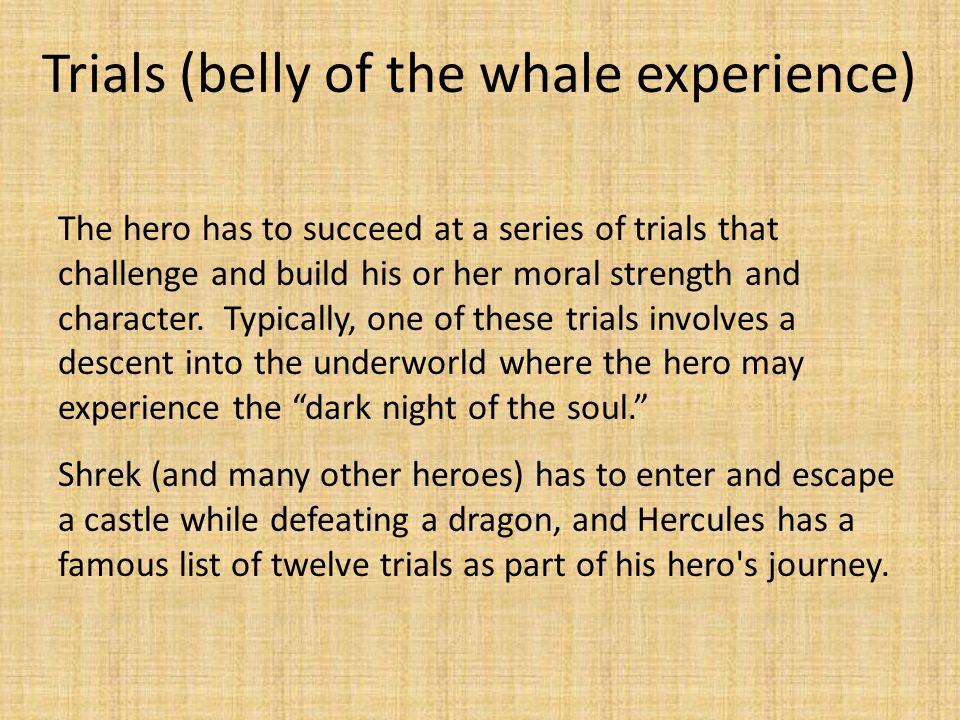 Trials (belly of the whale experience)

The hero has to succeed at a series of trials that challenge and build his or her moral strength and character.  Typically, one of these trials involves a descent into the underworld where the hero may experience the “dark night of the soul.”

Shrek (and many other heroes) has to enter and escape a castle while defeating a dragon, and Hercules has a famous list of twelve trials as part of his hero's journey.